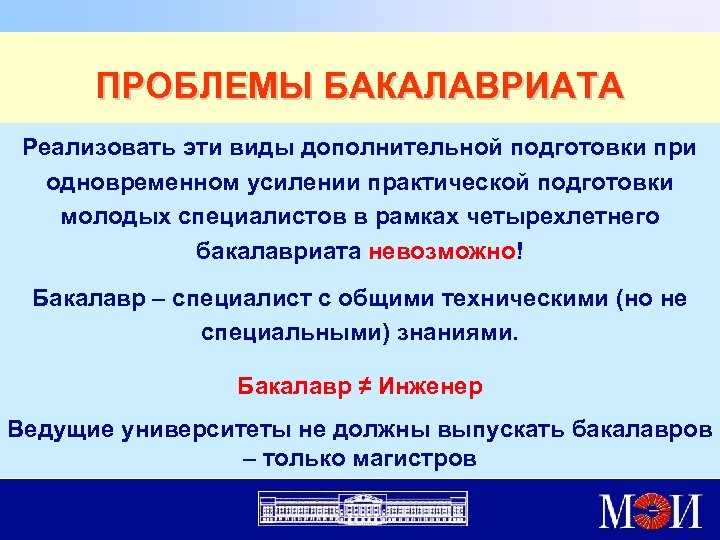 ПРОБЛЕМЫ БАКАЛАВРИАТА

Реализовать эти виды дополнительной подготовки при одновременном усилении практической подготовки молодых специалистов в рамках четырехлетнего бакалавриата невозможно!

Бакалавр – специалист с общими техническими (но не специальными) знаниями.

Бакалавр ≠ Инженер

Ведущие университеты не должны выпускать бакалавров – только магистров

МЭИ